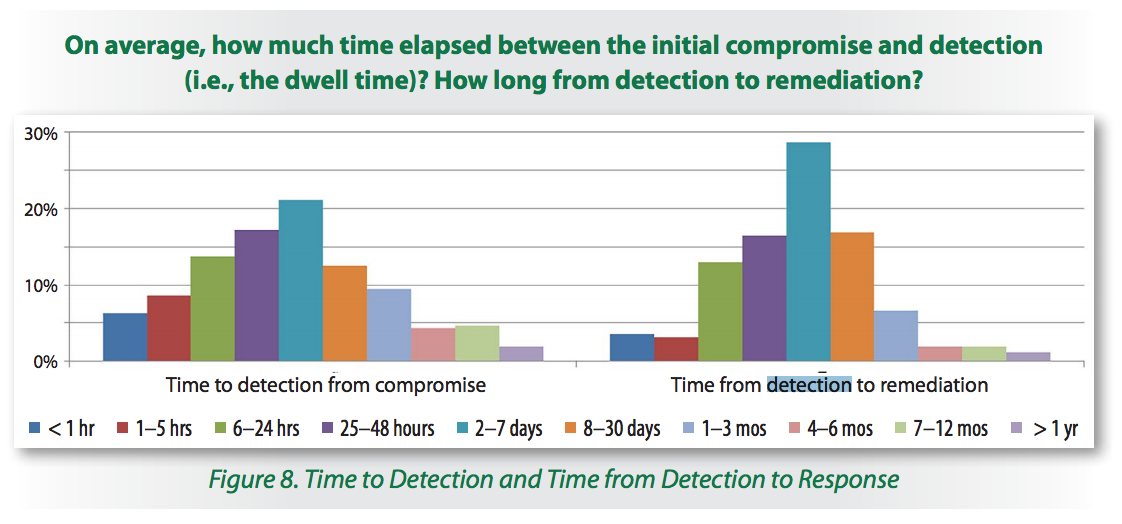 On average, how much time elapsed between the initial compromise and detection (i.e., the dwell time)? How long from detection to remediation?

30%
20%
10%
0%

Time to detection from compromise
Time from detection to remediation

< 1 hr
1–5 hrs
6–24 hrs
25–48 hours
2–7 days
8–30 days
1–3 mos
4–6 mos
7–12 mos
> 1 yr

Figure 8. Time to Detection and Time from Detection to Response